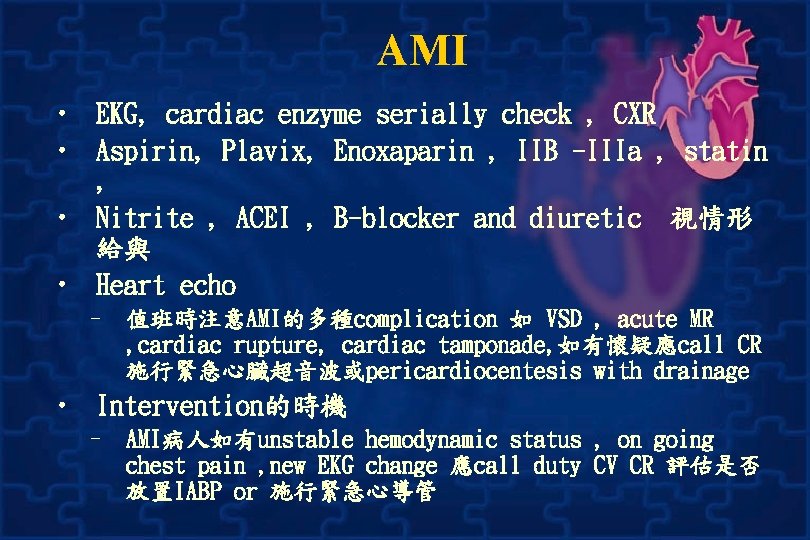 AMI

• EKG, cardiac enzyme serially check , CXR
• Aspirin, Plavix, Enoxaparin , IIB -IIIa , statin ,
• Nitrite , ACEI , B-blocker and diuretic 視情形給與
• Heart echo
  – 值班時注意AMI的多種complication 如 VSD , acute MR ,cardiac rupture, cardiac tamponade,如有懷疑應call CR 施行緊急心臟超音波或pericardiocentesis with drainage
• Intervention的時機
  – AMI病人如有unstable hemodynamic status , on going chest pain ,new EKG change 應call duty CV CR 評估是否放置IABP or 施行緊急心導管